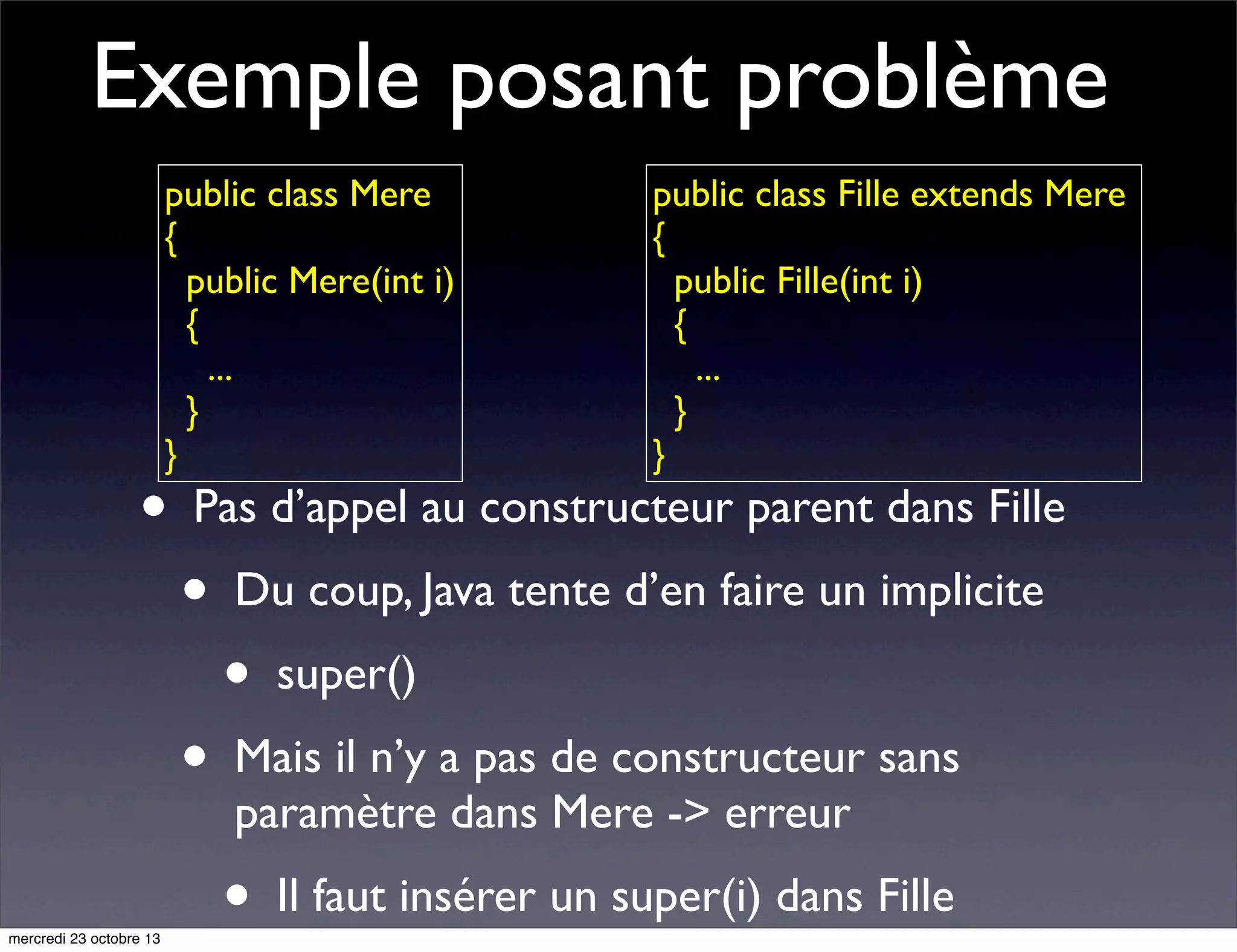 Exemple posant problème

public class Mere
{
  public Mere(int i)
  {
    ...
  }
}

public class Fille extends Mere
{
  public Fille(int i)
  {
    ...
  }
}

• Pas d’appel au constructeur parent dans Fille

• Du coup, Java tente d’en faire un implicite

• super()

• Mais il n’y a pas de constructeur sans paramètre dans Mere -> erreur

• Il faut insérer un super(i) dans Fille

mercredi 23 octobre 13